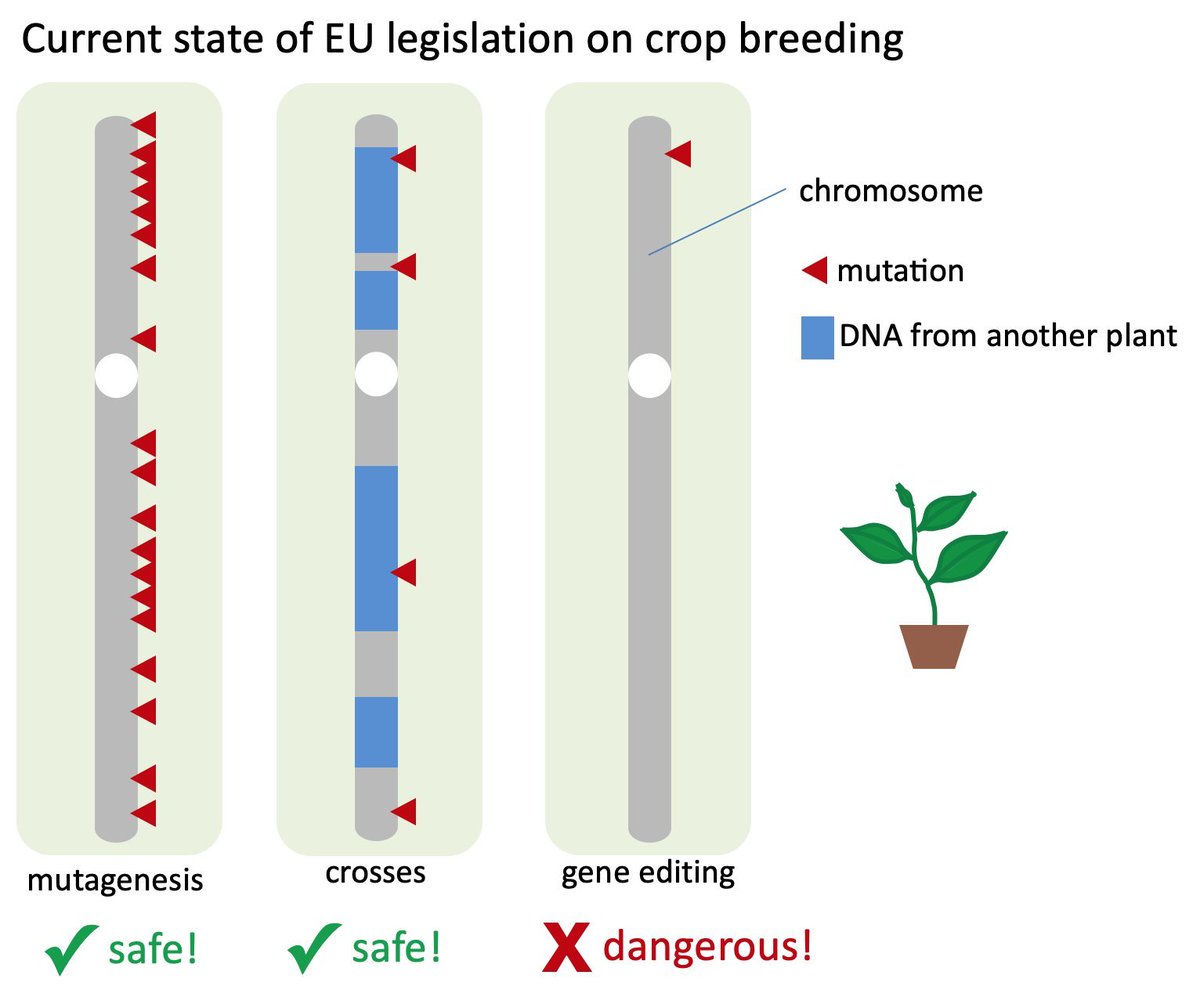 Current state of EU legislation on crop breeding

chromosome

mutation

DNA from another plant

mutagenesis

crosses

gene editing

✓ safe!

✓ safe!

X dangerous!